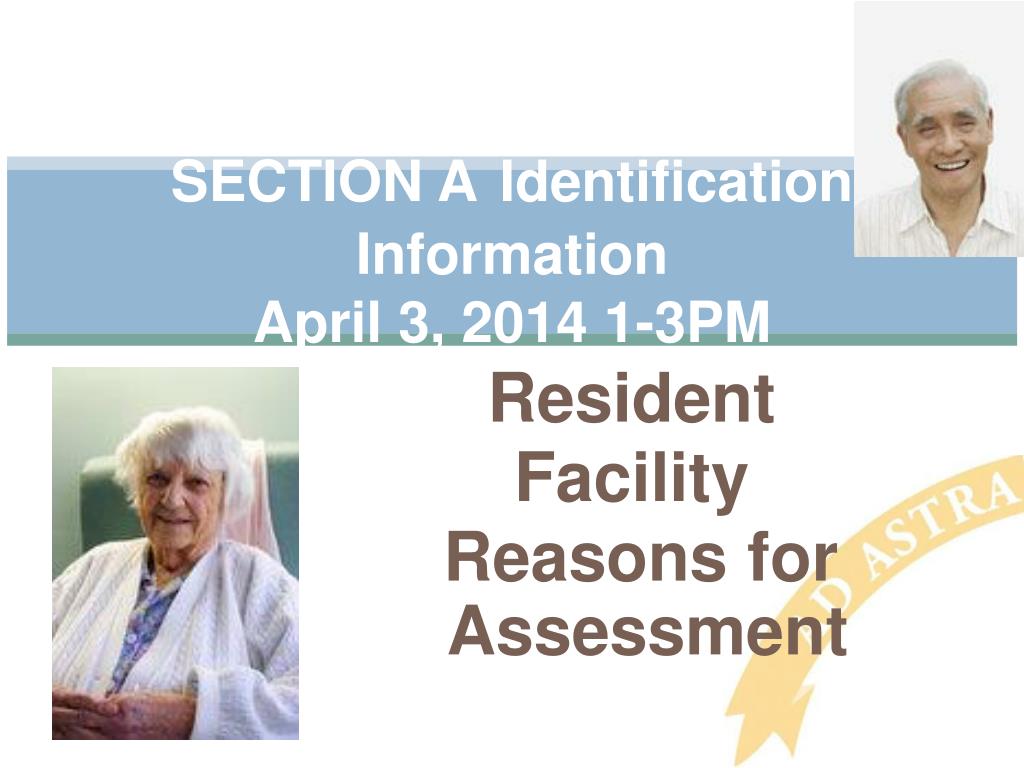 SECTION A Identification Information
April 3, 2014 1-3PM

Resident
Facility
Reasons for Assessment

D ASTRA